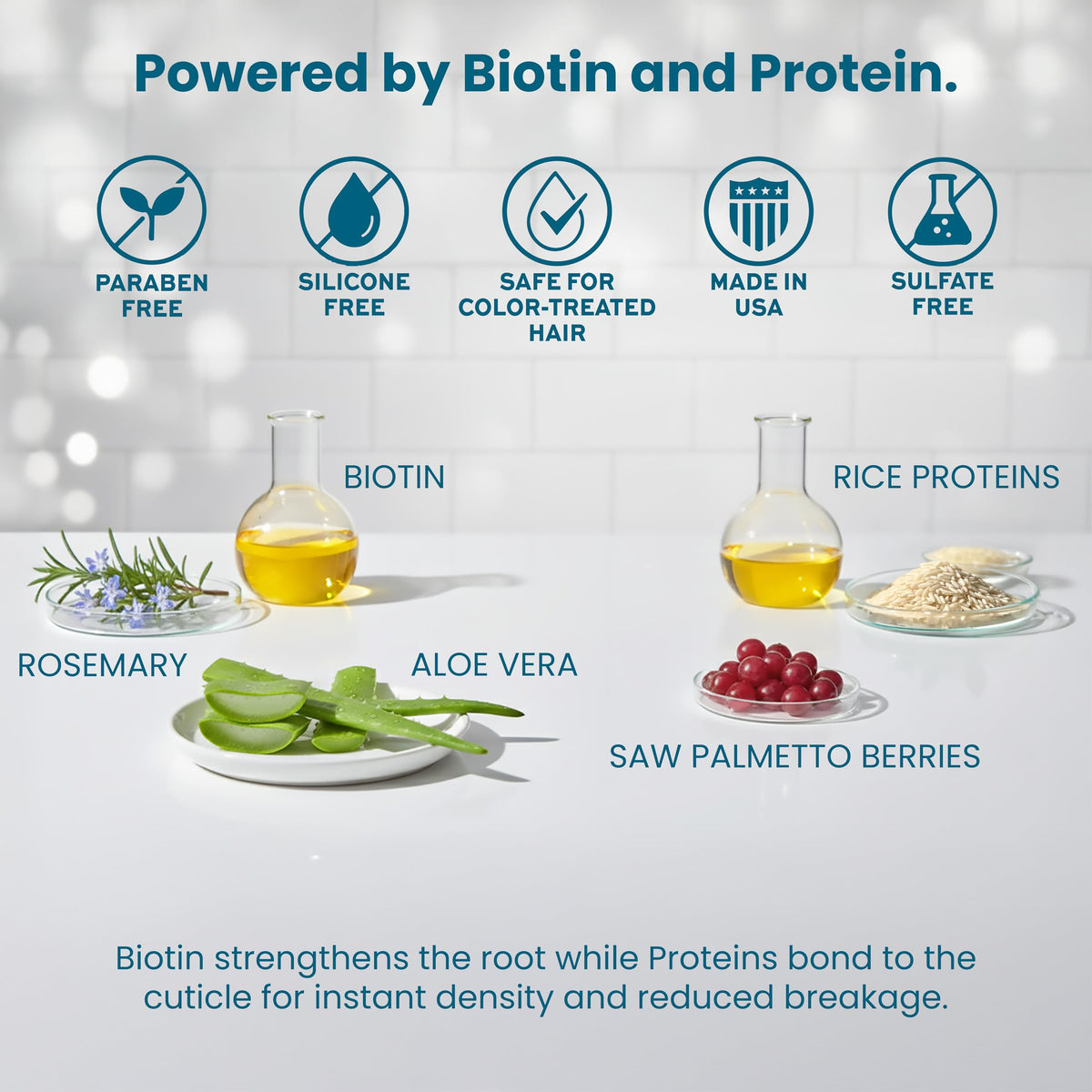 Powered by Biotin and Protein.

PARABEN FREE

SILICONE FREE

SAFE FOR COLOR-TREATED HAIR

MADE IN USA

SULFATE FREE

BIOTIN

RICE PROTEINS

ROSEMARY

ALOE VERA

SAW PALMETTO BERRIES

Biotin strengthens the root while Proteins bond to the cuticle for instant density and reduced breakage.